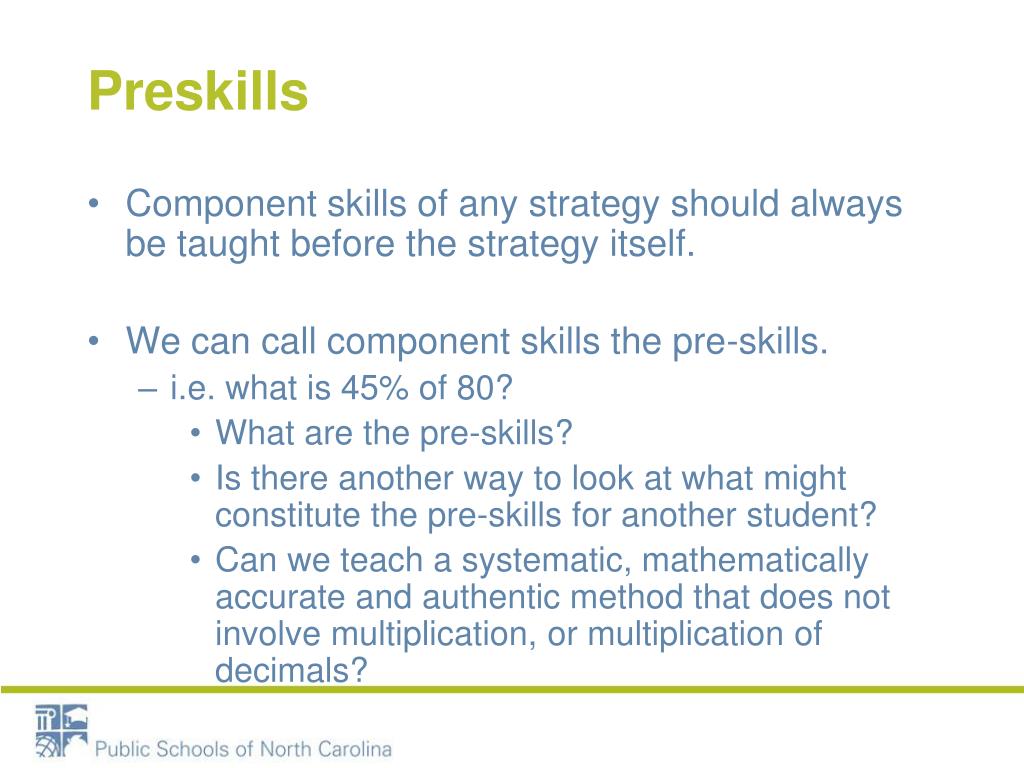 Preskills

• Component skills of any strategy should always be taught before the strategy itself.

• We can call component skills the pre-skills.
  – i.e. what is 45% of 80?
    • What are the pre-skills?
    • Is there another way to look at what might constitute the pre-skills for another student?
    • Can we teach a systematic, mathematically accurate and authentic method that does not involve multiplication, or multiplication of decimals?

Public Schools of North Carolina